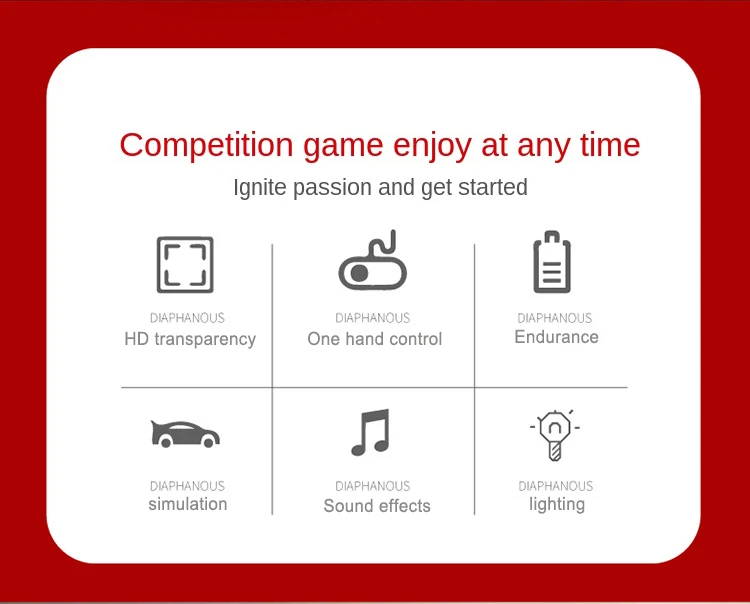 Competition game enjoy at any time

Ignite passion and get started

DIAPHANOUS
HD transparency

DIAPHANOUS
One hand control

DIAPHANOUS
Endurance

DIAPHANOUS
simulation

DIAPHANOUS
Sound effects

DIAPHANOUS
lighting